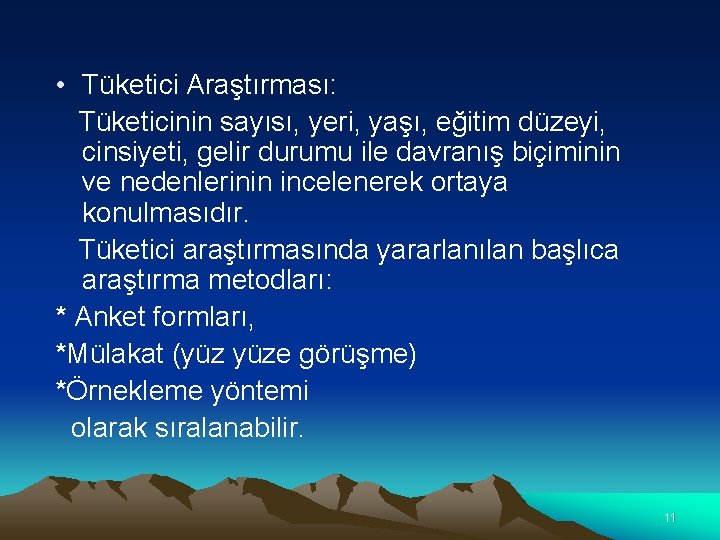 • Tüketici Araştırması:

Tüketicinin sayısı, yeri, yaşı, eğitim düzeyi, cinsiyeti, gelir durumu ile davranış biçiminin ve nedenlerinin incelenerek ortaya konulmasıdır.

Tüketici araştırmasında yararlanılan başlıca araştırma metodları:

* Anket formları,

*Mülakat (yüz yüze görüşme)

*Örnekleme yöntemi

olarak sıralanabilir.

11